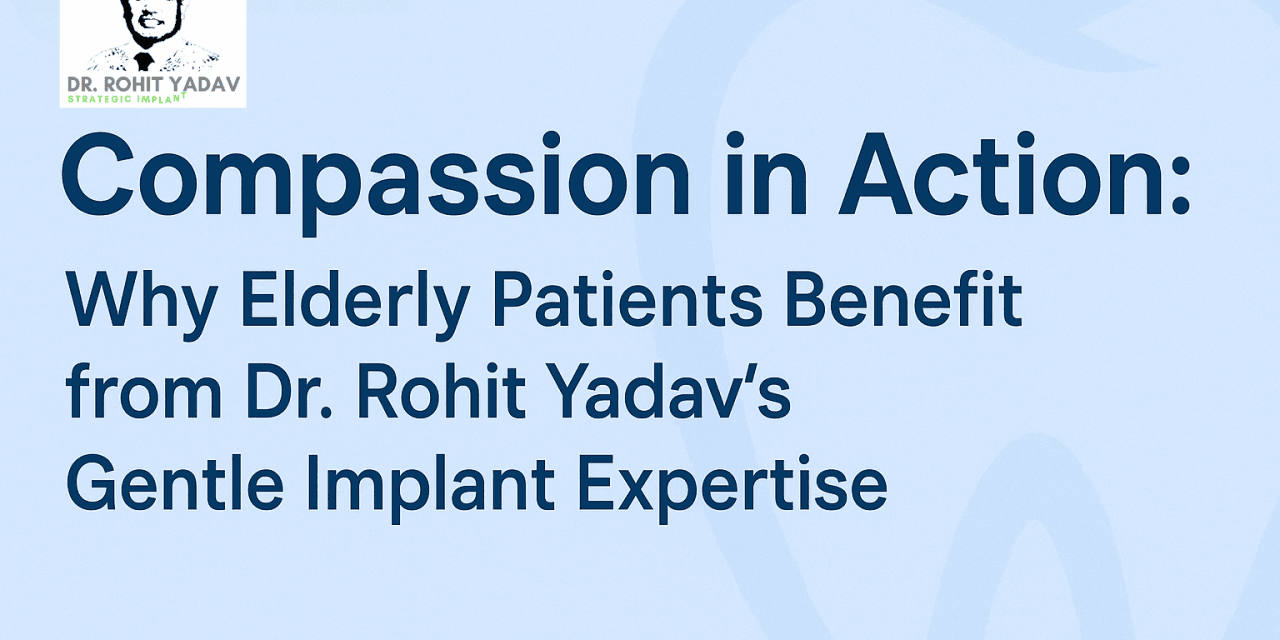 DR. ROHIT YADAV
STRATEGIC IMPLANT

Compassion in Action:

Why Elderly Patients Benefit from Dr. Rohit Yadav's Gentle Implant Expertise